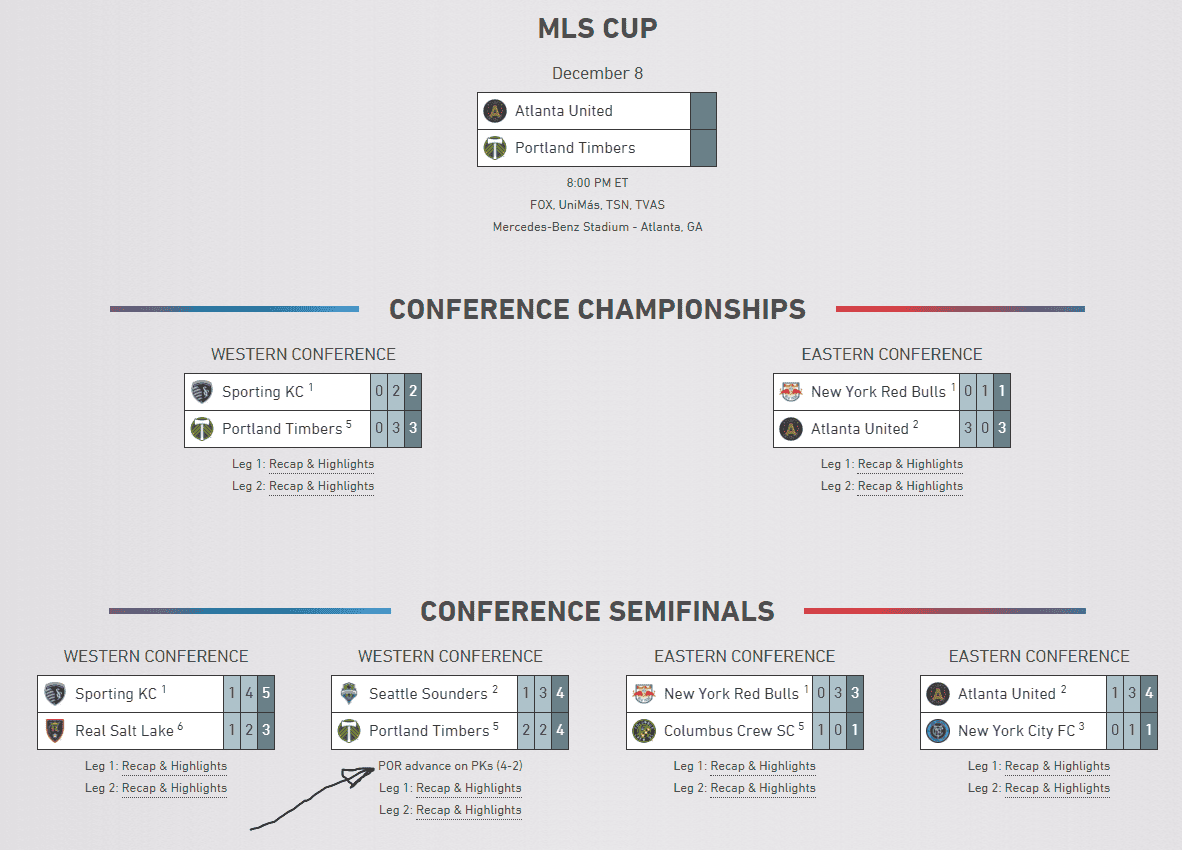 MLS CUP

December 8

| Atlanta United | |
|---|---|
| Portland Timbers | |

8:00 PM ET
FOX, UniMás, TSN, TVAS
Mercedes-Benz Stadium - Atlanta, GA

CONFERENCE CHAMPIONSHIPS

WESTERN CONFERENCE

| Sporting KC $^1$ | 0 | 2 | 2 |
|---|---|---|---|
| Portland Timbers $^5$ | 0 | 3 | 3 |

Leg 1: Recap & Highlights
Leg 2: Recap & Highlights

EASTERN CONFERENCE

| New York Red Bulls $^1$ | 0 | 1 | 1 |
|---|---|---|---|
| Atlanta United $^2$ | 3 | 0 | 3 |

Leg 1: Recap & Highlights
Leg 2: Recap & Highlights

CONFERENCE SEMIFINALS

WESTERN CONFERENCE

| Sporting KC $^1$ | 1 | 4 | 5 |
|---|---|---|---|
| Real Salt Lake $^6$ | 1 | 2 | 3 |

Leg 1: Recap & Highlights
Leg 2: Recap & Highlights

WESTERN CONFERENCE

| Seattle Sounders $^2$ | 1 | 3 | 4 |
|---|---|---|---|
| Portland Timbers $^5$ | 2 | 2 | 4 |

POR advance on PKs (4-2)
Leg 1: Recap & Highlights
Leg 2: Recap & Highlights

EASTERN CONFERENCE

| New York Red Bulls $^1$ | 0 | 3 | 3 |
|---|---|---|---|
| Columbus Crew SC $^5$ | 1 | 0 | 1 |

Leg 1: Recap & Highlights
Leg 2: Recap & Highlights

EASTERN CONFERENCE

| Atlanta United $^2$ | 1 | 3 | 4 |
|---|---|---|---|
| New York City FC $^3$ | 0 | 1 | 1 |

Leg 1: Recap & Highlights
Leg 2: Recap & Highlights